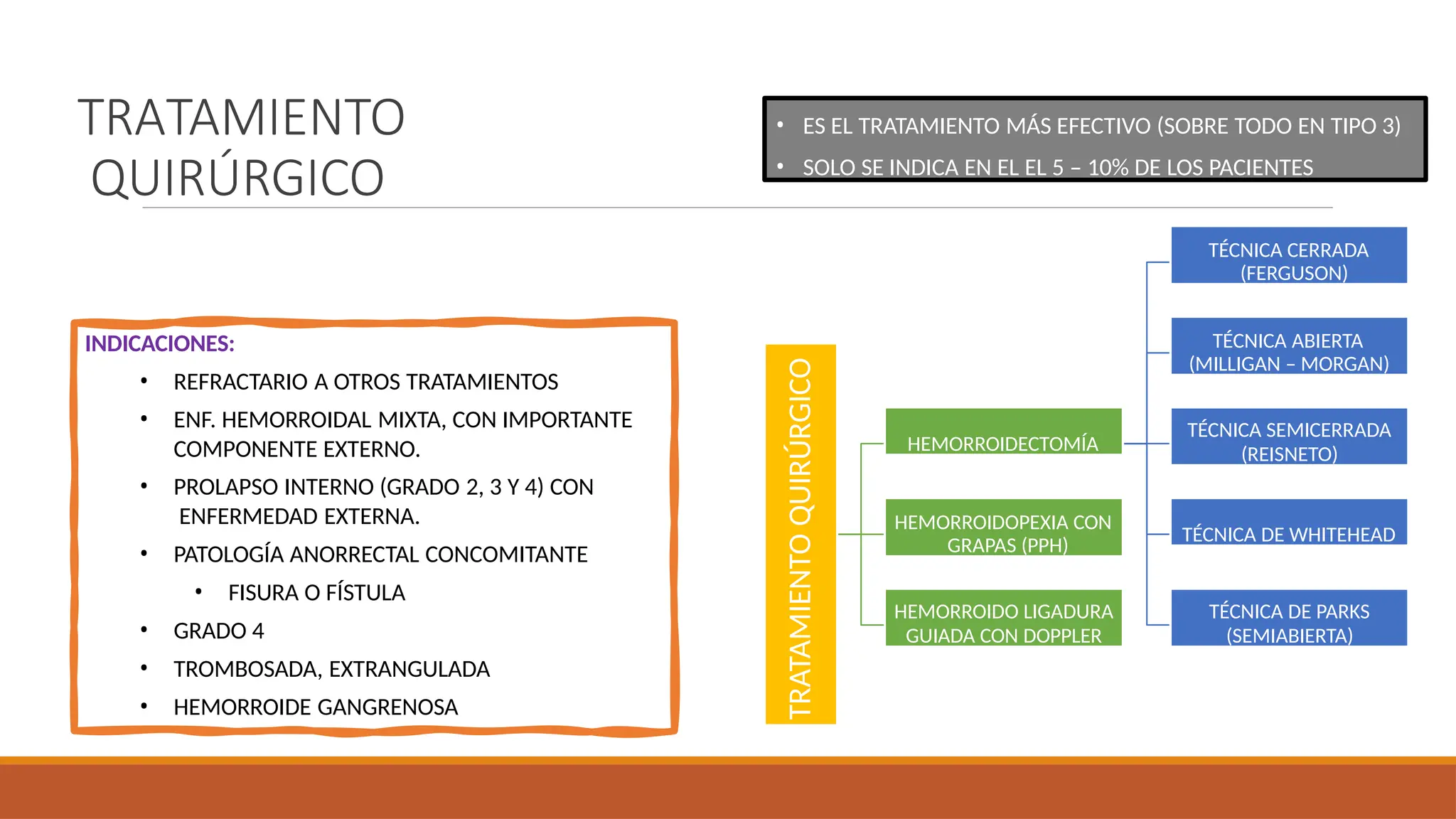 TRATAMIENTO QUIRÚRGICO

• ES EL TRATAMIENTO MÁS EFECTIVO (SOBRE TODO EN TIPO 3)
• SOLO SE INDICA EN EL EL 5 – 10% DE LOS PACIENTES

INDICACIONES:
• REFRACTARIO A OTROS TRATAMIENTOS
• ENF. HEMORROIDAL MIXTA, CON IMPORTANTE COMPONENTE EXTERNO.
• PROLAPSO INTERNO (GRADO 2, 3 Y 4) CON ENFERMEDAD EXTERNA.
• PATOLOGÍA ANORRECTAL CONCOMITANTE
  • FISURA O FÍSTULA
• GRADO 4
• TROMBOSADA, EXTRANGULADA
• HEMORROIDE GANGRENOSA

TRATAMIENTO QUIRÚRGICO

HEMORROIDECTOMÍA

HEMORROIDOPEXIA CON GRAPAS (PPH)

HEMORROIDO LIGADURA GUIADA CON DOPPLER

TÉCNICA CERRADA (FERGUSON)

TÉCNICA ABIERTA (MILLIGAN – MORGAN)

TÉCNICA SEMICERRADA (REISNETO)

TÉCNICA DE WHITEHEAD

TÉCNICA DE PARKS (SEMIABIERTA)